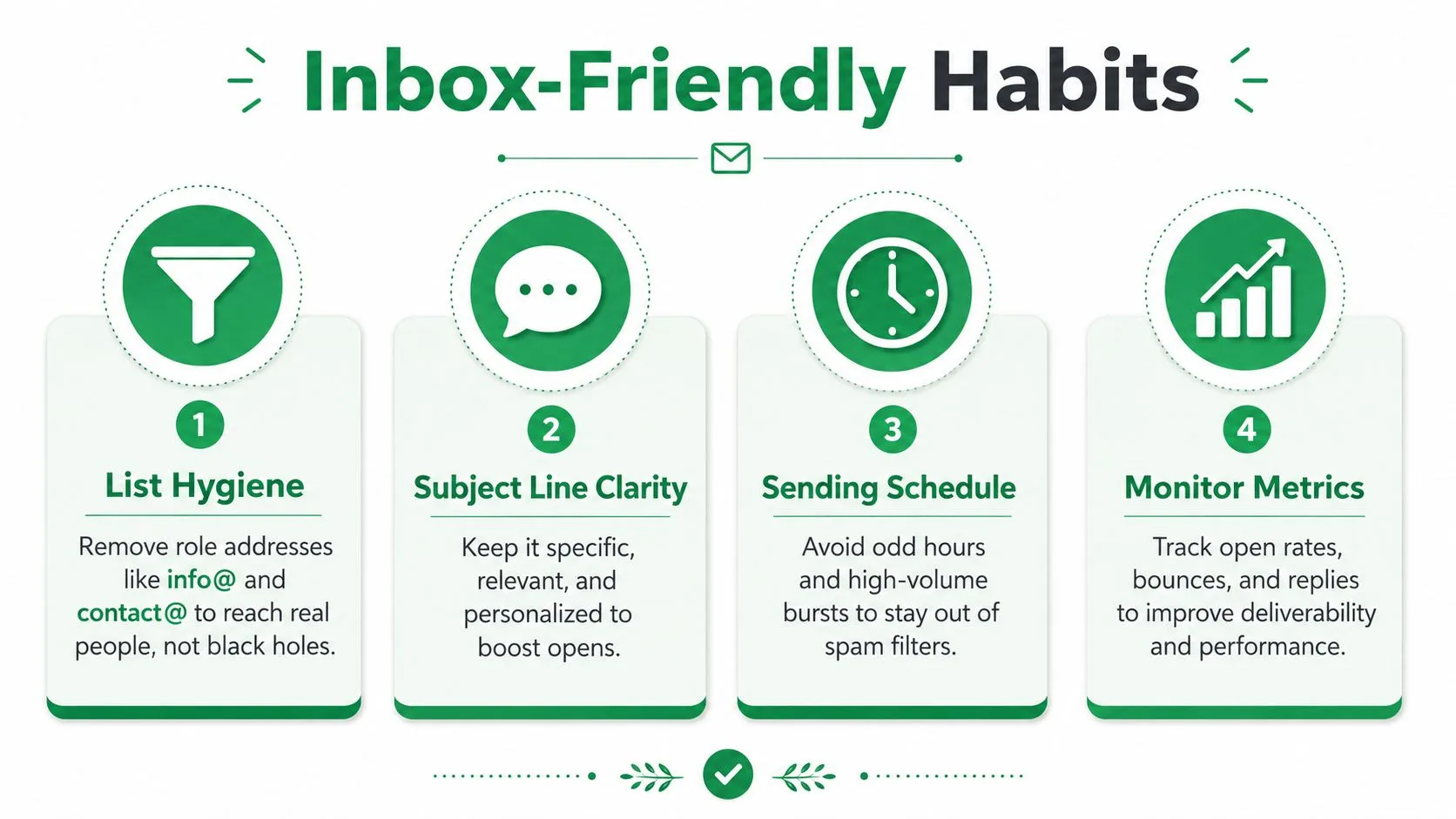 Inbox-Friendly Habits

1
List Hygiene
Remove role addresses like info@ and contact@ to reach real people, not black holes.

2
Subject Line Clarity
Keep it specific, relevant, and personalized to boost opens.

3
Sending Schedule
Avoid odd hours and high-volume bursts to stay out of spam filters.

4
Monitor Metrics
Track open rates, bounces, and replies to improve deliverability and performance.